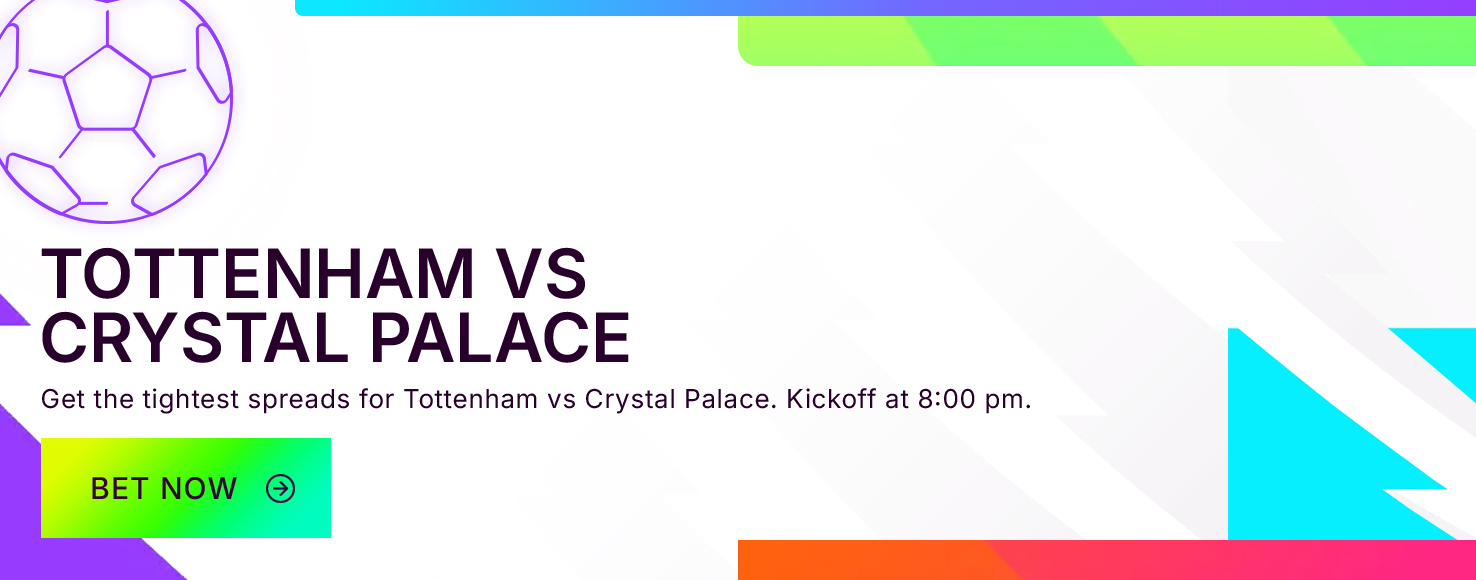 TOTTENHAM VS CRYSTAL PALACE

Get the tightest spreads for Tottenham vs Crystal Palace. Kickoff at 8:00 pm.

BET NOW